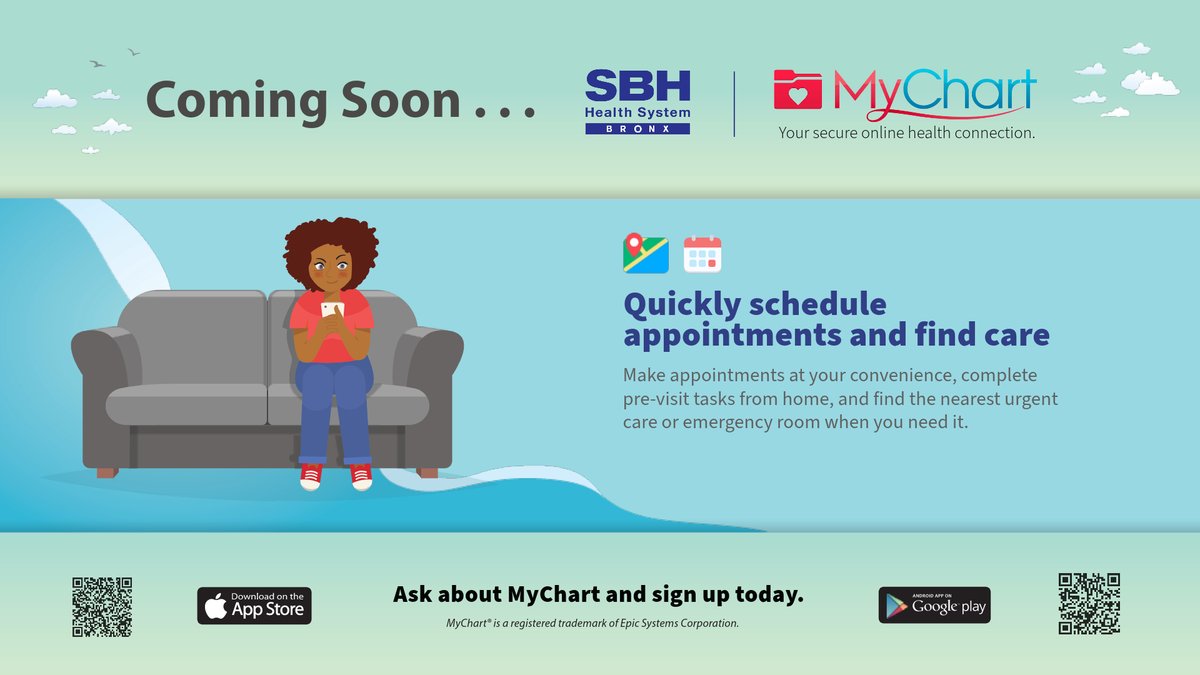 Coming Soon . . .

SBH
Health System
BRONX

MyChart
Your secure online health connection.

Quickly schedule appointments and find care

Make appointments at your convenience, complete pre-visit tasks from home, and find the nearest urgent care or emergency room when you need it.

Download on the
App Store

Ask about MyChart and sign up today.

MyChart® is a registered trademark of Epic Systems Corporation.

ANDROID APP ON
Google play